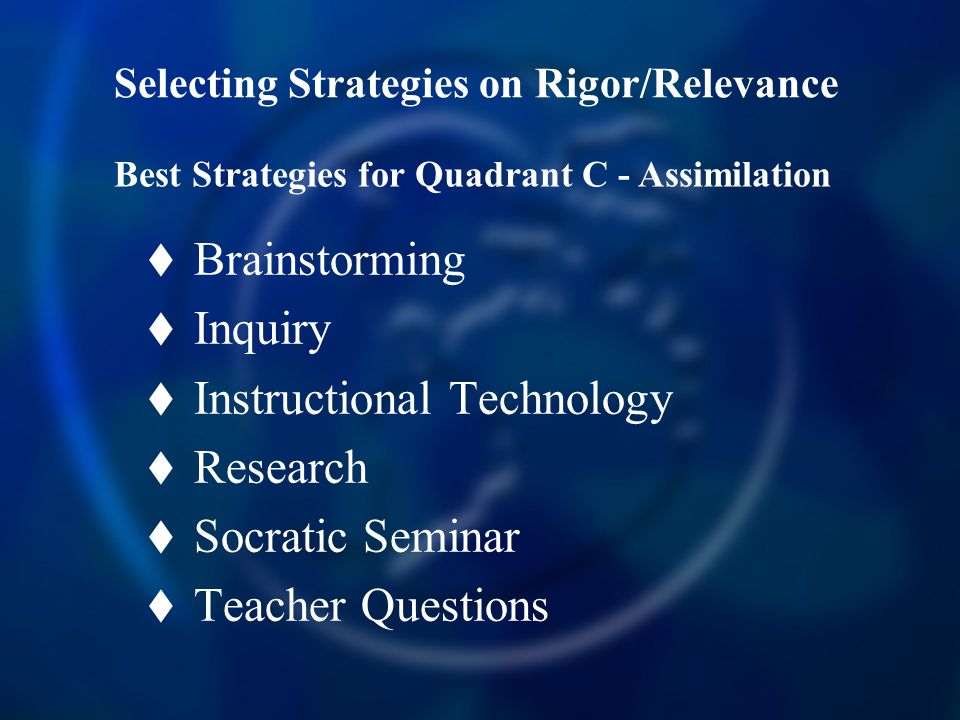 Selecting Strategies on Rigor/Relevance

Best Strategies for Quadrant C - Assimilation

♦ Brainstorming
♦ Inquiry
♦ Instructional Technology
♦ Research
♦ Socratic Seminar
♦ Teacher Questions